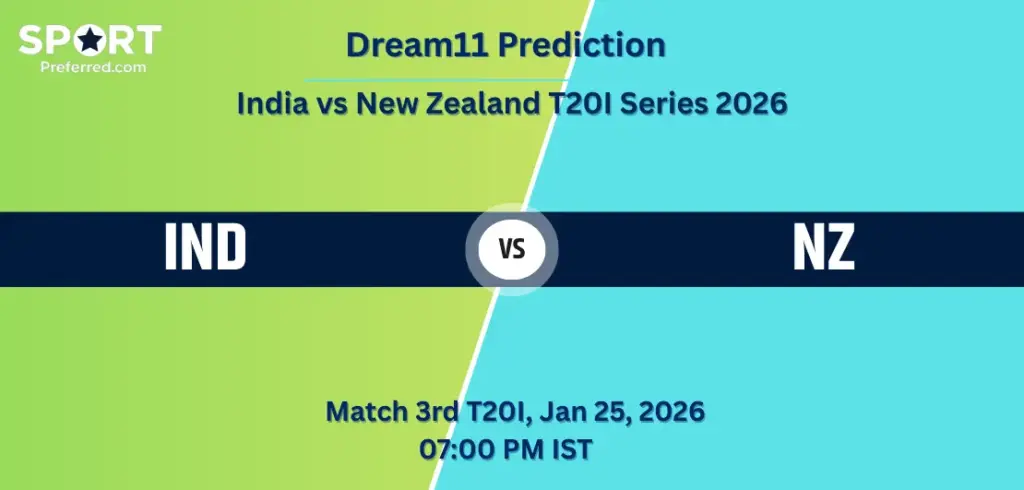 SPORT
Preferred.com

Dream11 Prediction

India vs New Zealand T20I Series 2026

IND

VS

NZ

Match 3rd T20I, Jan 25, 2026
07:00 PM IST